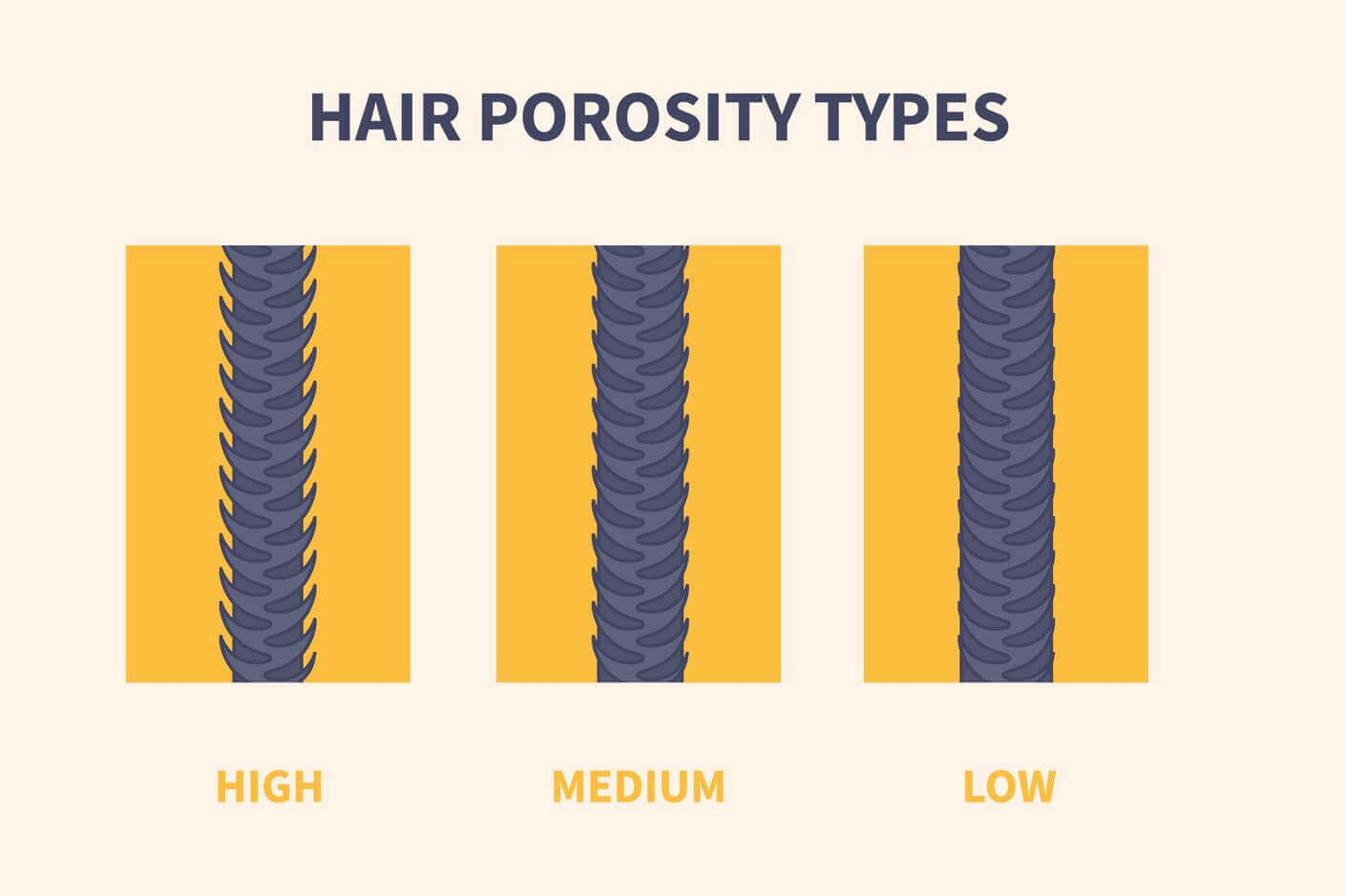 HAIR POROSITY TYPES

HIGH

MEDIUM

LOW